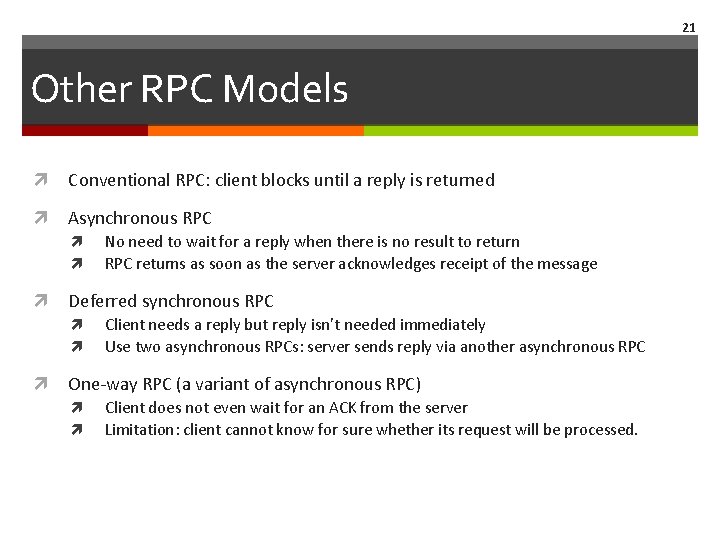 21

Other RPC Models

Conventional RPC: client blocks until a reply is returned

Asynchronous RPC
No need to wait for a reply when there is no result to return
RPC returns as soon as the server acknowledges receipt of the message

Deferred synchronous RPC
Client needs a reply but reply isn't needed immediately
Use two asynchronous RPCs: server sends reply via another asynchronous RPC

One-way RPC (a variant of asynchronous RPC)
Client does not even wait for an ACK from the server
Limitation: client cannot know for sure whether its request will be processed.